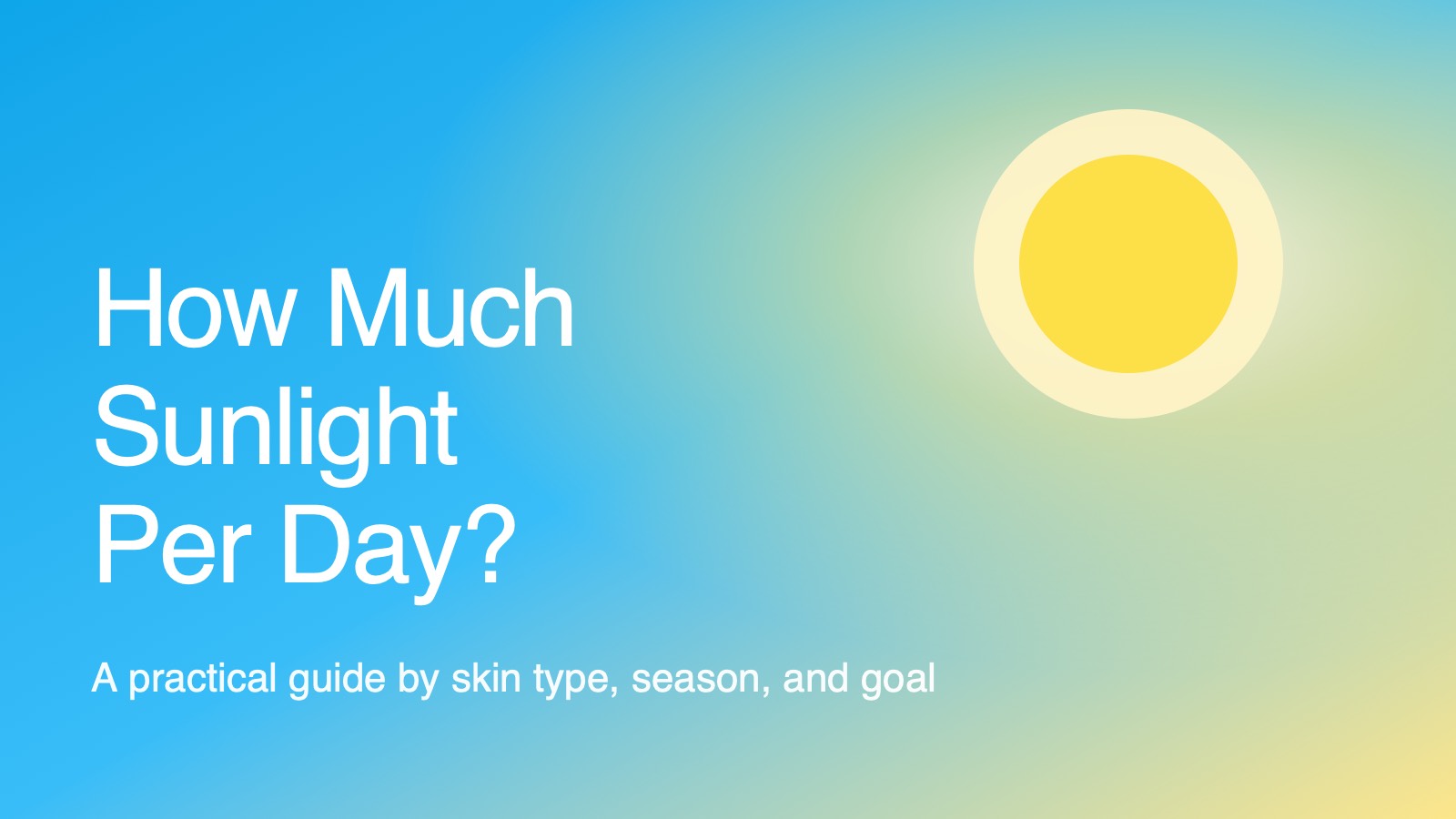 How Much Sunlight Per Day?

A practical guide by skin type, season, and goal